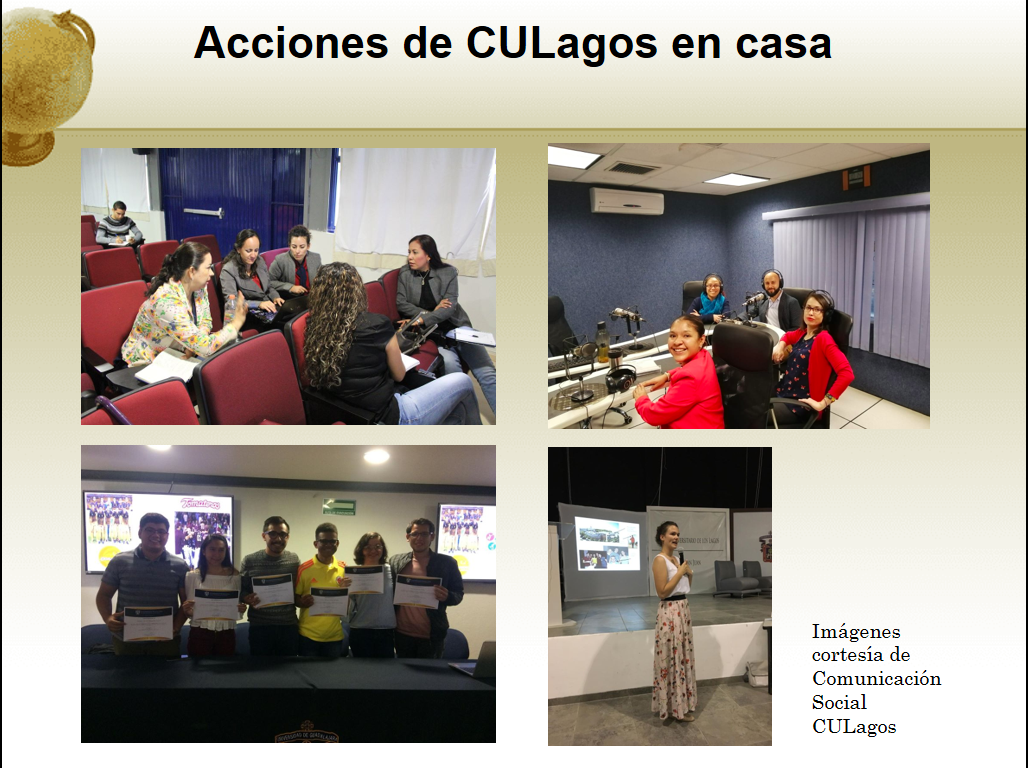 Acciones de CULagos en casa

Imágenes cortesía de Comunicación Social CULagos